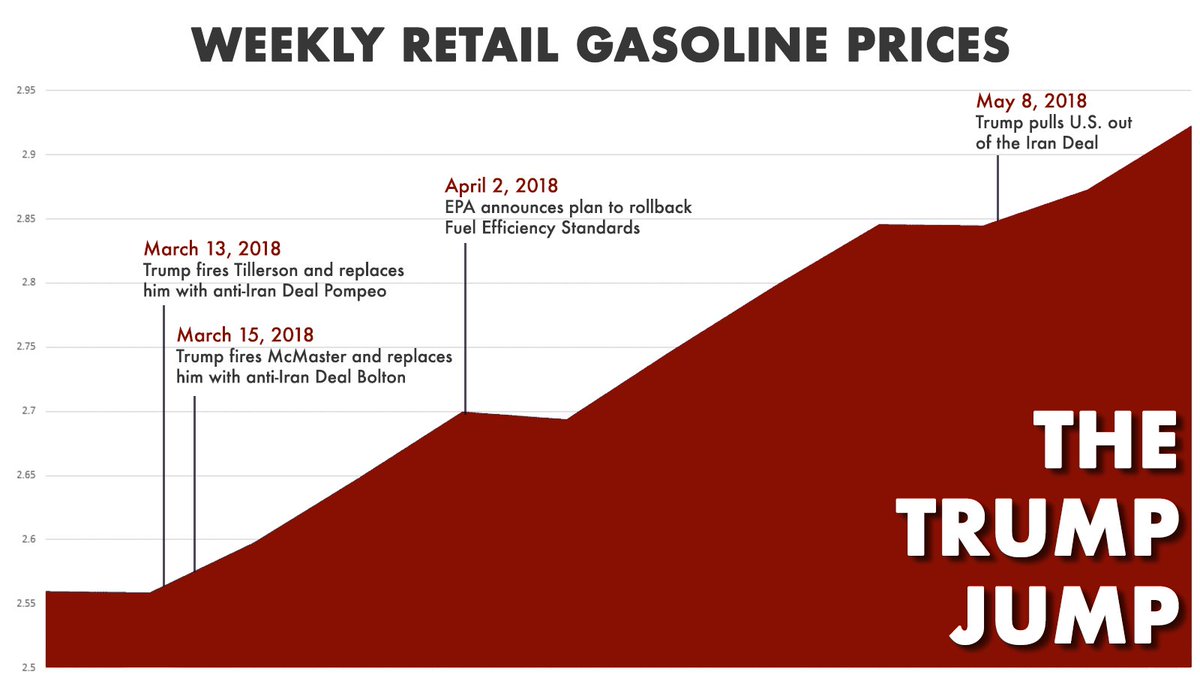 WEEKLY RETAIL GASOLINE PRICES

2.95
2.9
2.85
2.8
2.75
2.7
2.65
2.6
2.55
2.5

March 13, 2018
Trump fires Tillerson and replaces him with anti-Iran Deal Pompeo

March 15, 2018
Trump fires McMaster and replaces him with anti-Iran Deal Bolton

April 2, 2018
EPA announces plan to rollback Fuel Efficiency Standards

May 8, 2018
Trump pulls U.S. out of the Iran Deal

THE TRUMP JUMP